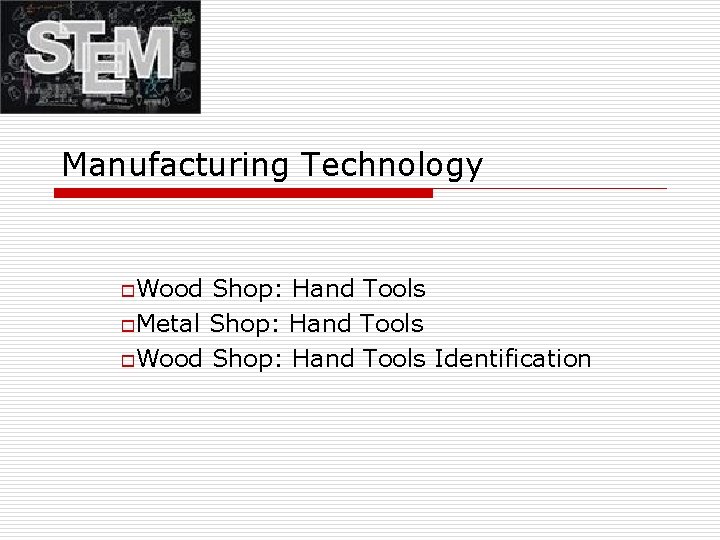 STEM

Manufacturing Technology

Wood Shop: Hand Tools
Metal Shop: Hand Tools
Wood Shop: Hand Tools Identification